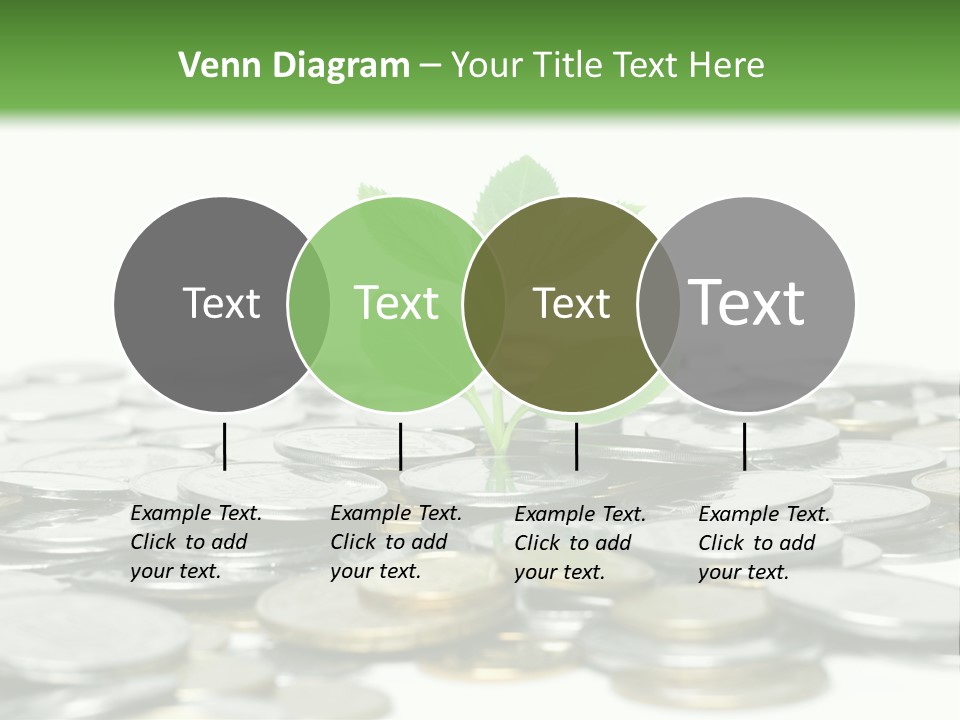 Venn Diagram – Your Title Text Here

Text

Text

Text

Text

Example Text. Click to add your text.

Example Text. Click to add your text.

Example Text. Click to add your text.

Example Text. Click to add your text.